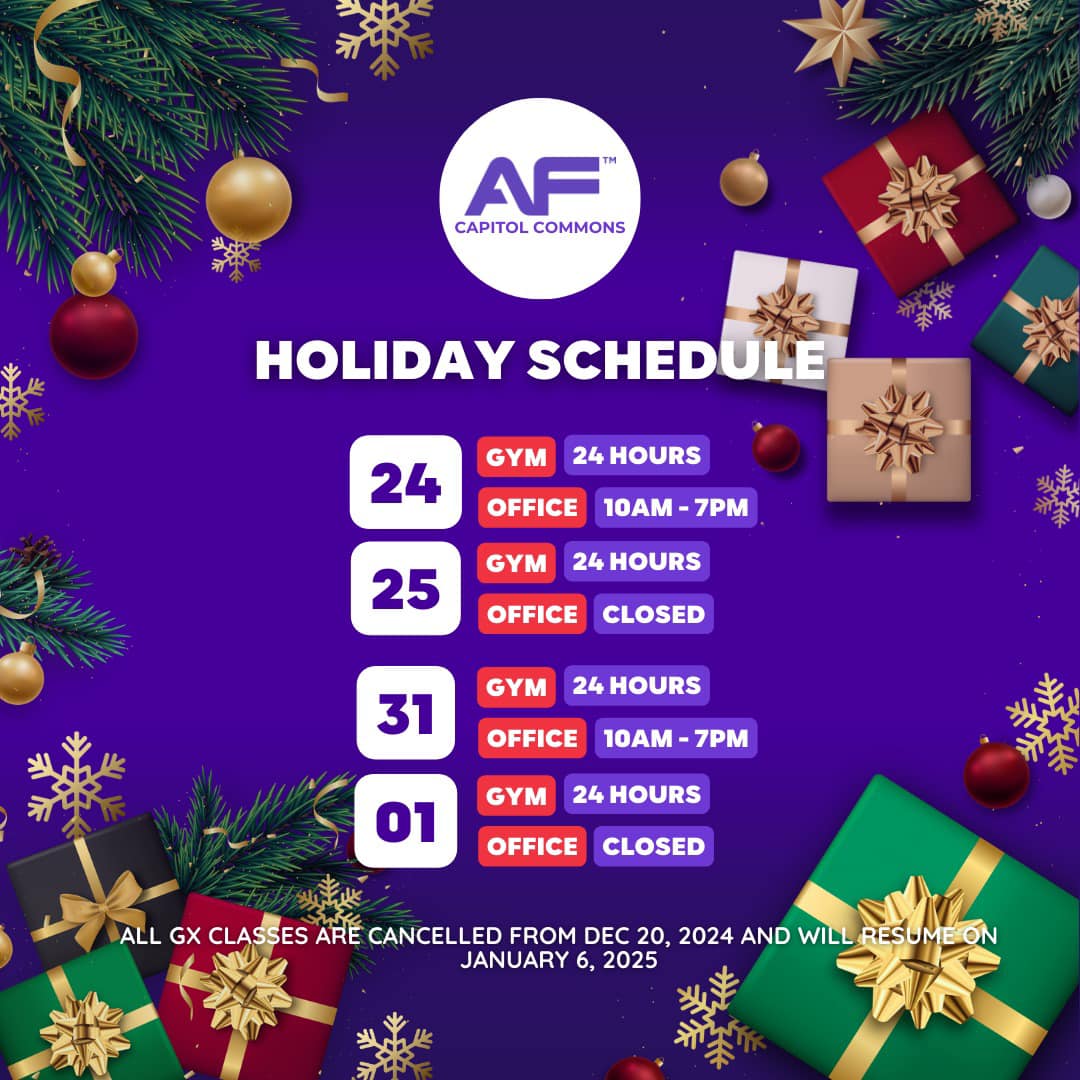 AF™
CAPITOL COMMONS

HOLIDAY SCHEDULE

24
GYM 24 HOURS
OFFICE 10AM - 7PM

25
GYM 24 HOURS
OFFICE CLOSED

31
GYM 24 HOURS
OFFICE 10AM - 7PM

01
GYM 24 HOURS
OFFICE CLOSED

ALL GX CLASSES ARE CANCELLED FROM DEC 20, 2024 AND WILL RESUME ON JANUARY 6, 2025